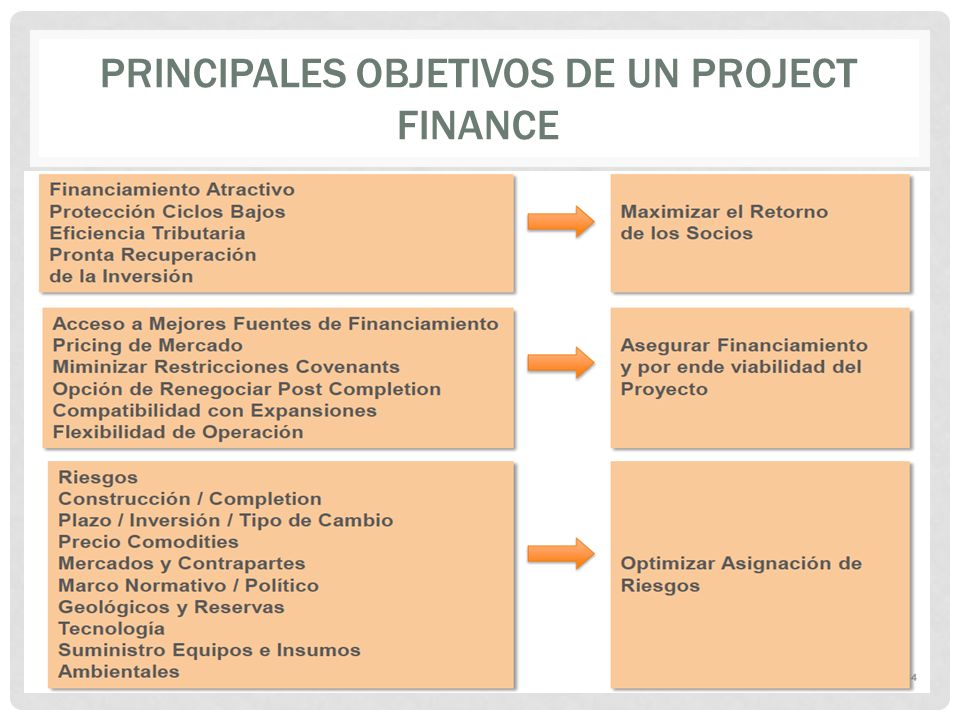 PRINCIPALES OBJETIVOS DE UN PROJECT FINANCE

Financiamiento Atractivo
Protección Ciclos Bajos
Eficiencia Tributaria
Pronta Recuperación de la Inversión

Maximizar el Retorno de los Socios

Acceso a Mejores Fuentes de Financiamiento
Pricing de Mercado
Miminizar Restricciones Covenants
Opción de Renegociar Post Completion
Compatibilidad con Expansiones
Flexibilidad de Operación

Asegurar Financiamiento y por ende viabilidad del Proyecto

Riesgos
Construcción / Completion
Plazo / Inversión / Tipo de Cambio
Precio Comodities
Mercados y Contrapartes
Marco Normativo / Político
Geológicos y Reservas
Tecnología
Suministro Equipos e Insumos
Ambientales

Optimizar Asignación de Riesgos

4